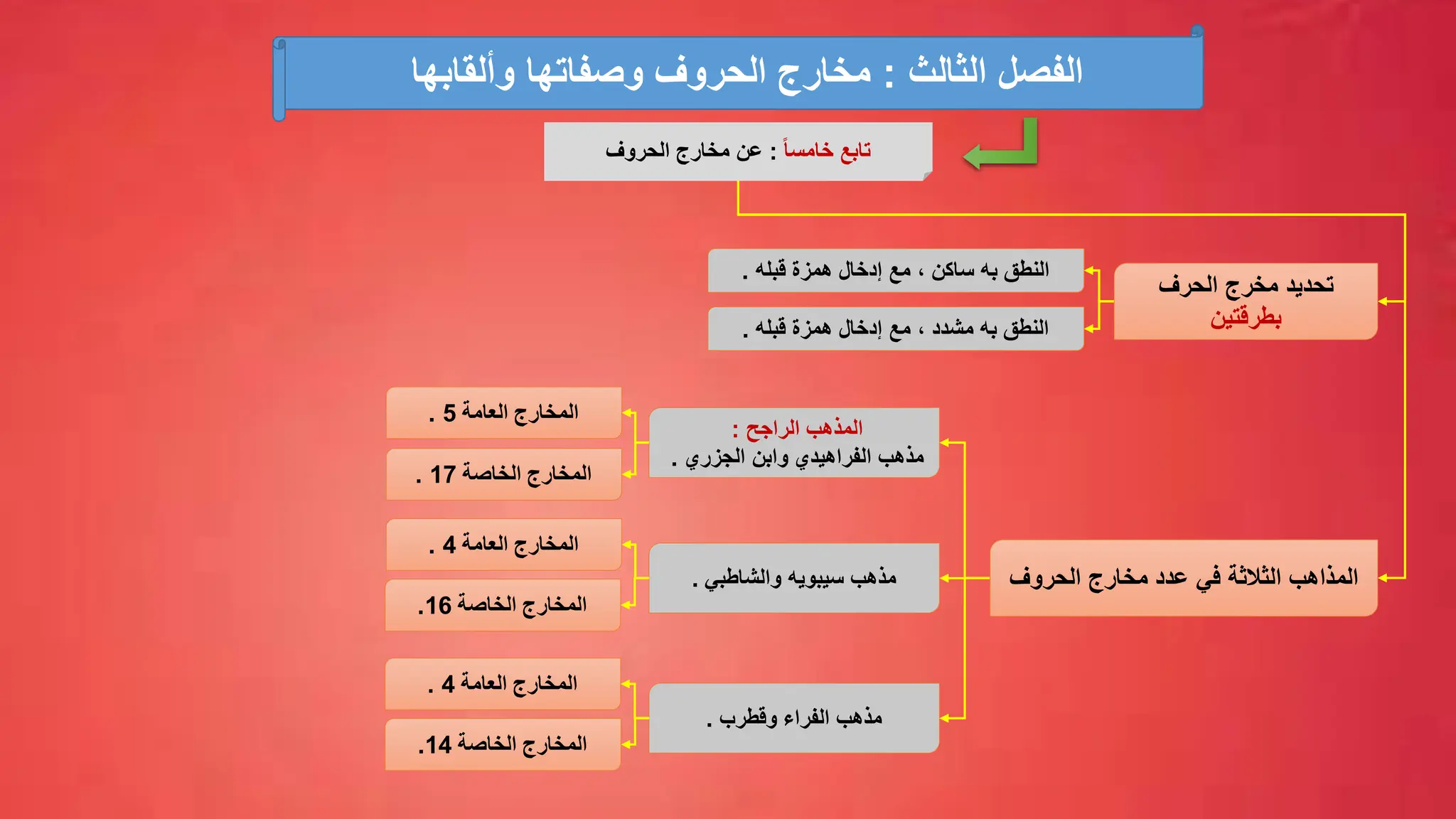 الفصل الثالث : مخارج الحروف وصفاتها وألقابها

تابع خامساً : عن مخارج الحروف

تحديد مخرج الحرف بطرقتين

النطق به ساكن ، مع إدخال همزة قبله .

النطق به مشدد ، مع إدخال همزة قبله .

المذاهب الثلاثة في عدد مخارج الحروف

المذهب الراجح : مذهب الفراهيدي وابن الجزري .

المخارج العامة 5 .

المخارج الخاصة 17 .

مذهب سيبويه والشاطبي .

المخارج العامة 4 .

المخارج الخاصة 16.

مذهب الفراء وقطرب .

المخارج العامة 4 .

المخارج الخاصة 14.